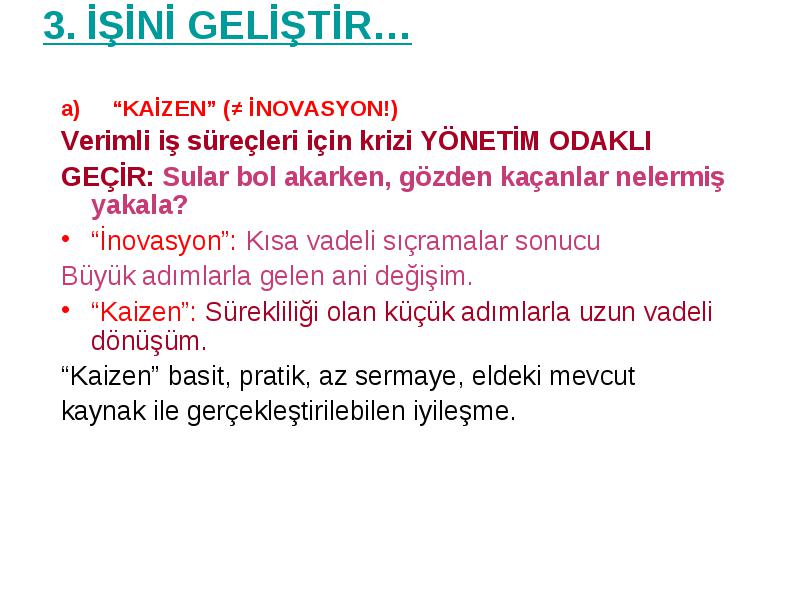 3. İŞİNİ GELİŞTİR…

a) “KAİZEN” (≠ İNOVASYON!)

Verimli iş süreçleri için krizi YÖNETİM ODAKLI GEÇİR: Sular bol akarken, gözden kaçanlar nelermiş yakala?

• “İnovasyon”: Kısa vadeli sıçramalar sonucu

Büyük adımlarla gelen ani değişim.

• “Kaizen”: Sürekliliği olan küçük adımlarla uzun vadeli dönüşüm.

“Kaizen” basit, pratik, az sermaye, eldeki mevcut kaynak ile gerçekleştirilebilen iyileşme.